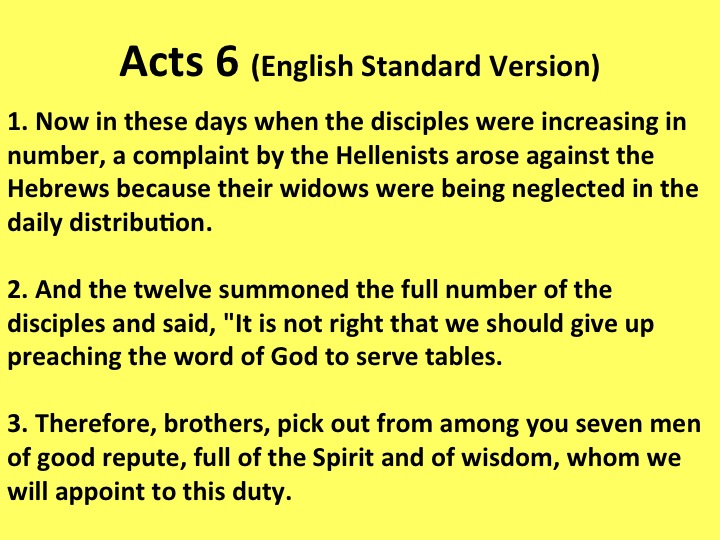 Acts 6 (English Standard Version)

1. Now in these days when the disciples were increasing in number, a complaint by the Hellenists arose against the Hebrews because their widows were being neglected in the daily distribution.

2. And the twelve summoned the full number of the disciples and said, "It is not right that we should give up preaching the word of God to serve tables.

3. Therefore, brothers, pick out from among you seven men of good repute, full of the Spirit and of wisdom, whom we will appoint to this duty.